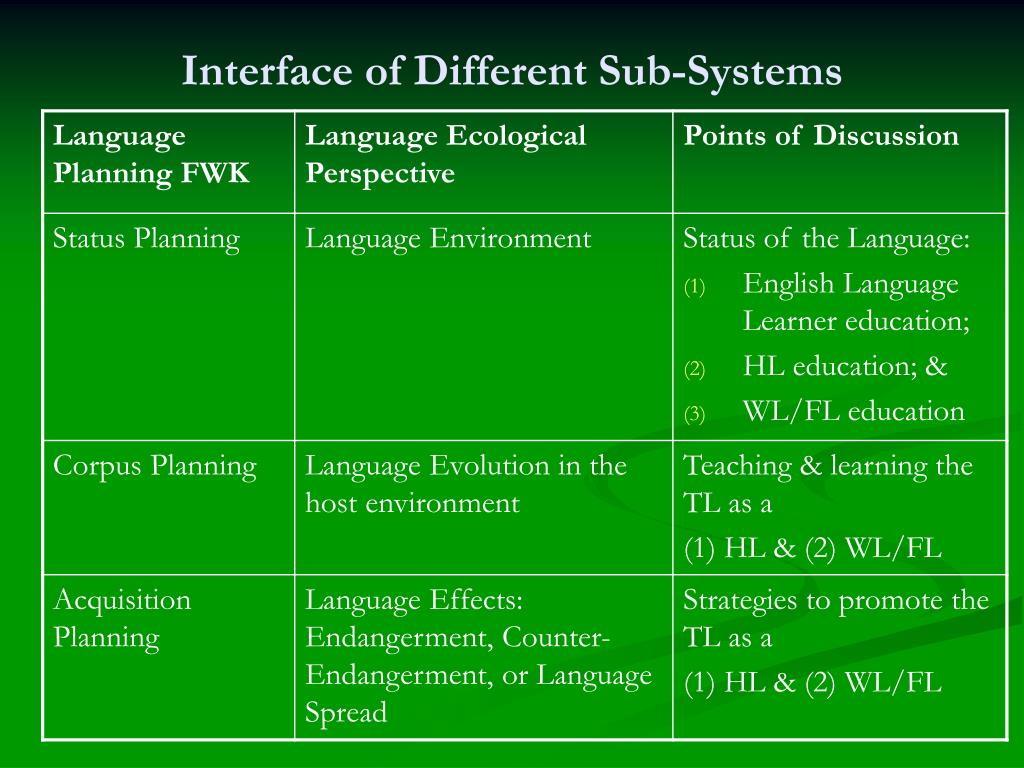 Interface of Different Sub-Systems

| Language Planning FWK | Language Ecological Perspective | Points of Discussion |
|---|---|---|
| Status Planning | Language Environment | Status of the Language: (1) English Language Learner education; (2) HL education; & (3) WL/FL education |
| Corpus Planning | Language Evolution in the host environment | Teaching & learning the TL as a (1) HL & (2) WL/FL |
| Acquisition Planning | Language Effects: Endangerment, Counter-Endangerment, or Language Spread | Strategies to promote the TL as a (1) HL & (2) WL/FL |